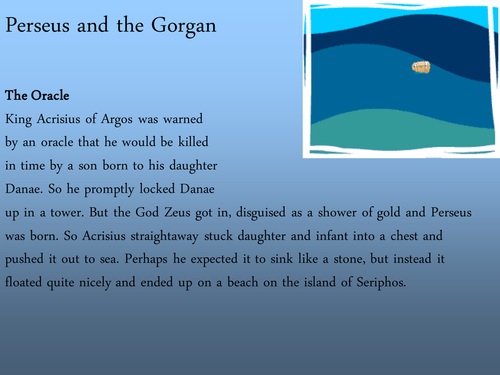 Perseus and the Gorgan

The Oracle

King Acrisius of Argos was warned by an oracle that he would be killed in time by a son born to his daughter Danae. So he promptly locked Danae up in a tower. But the God Zeus got in, disguised as a shower of gold and Perseus was born. So Acrisius straightaway stuck daughter and infant into a chest and pushed it out to sea. Perhaps he expected it to sink like a stone, but instead it floated quite nicely and ended up on a beach on the island of Seriphos.